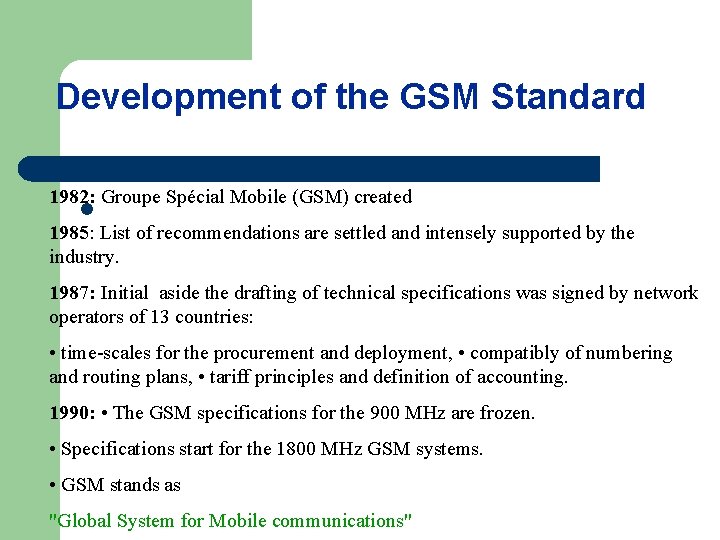 Development of the GSM Standard

1982: Groupe Spécial Mobile (GSM) created

1985: List of recommendations are settled and intensely supported by the industry.

1987: Initial aside the drafting of technical specifications was signed by network operators of 13 countries:

• time-scales for the procurement and deployment, • compatibly of numbering and routing plans, • tariff principles and definition of accounting.

1990: • The GSM specifications for the 900 MHz are frozen.

• Specifications start for the 1800 MHz GSM systems.

• GSM stands as

"Global System for Mobile communications"